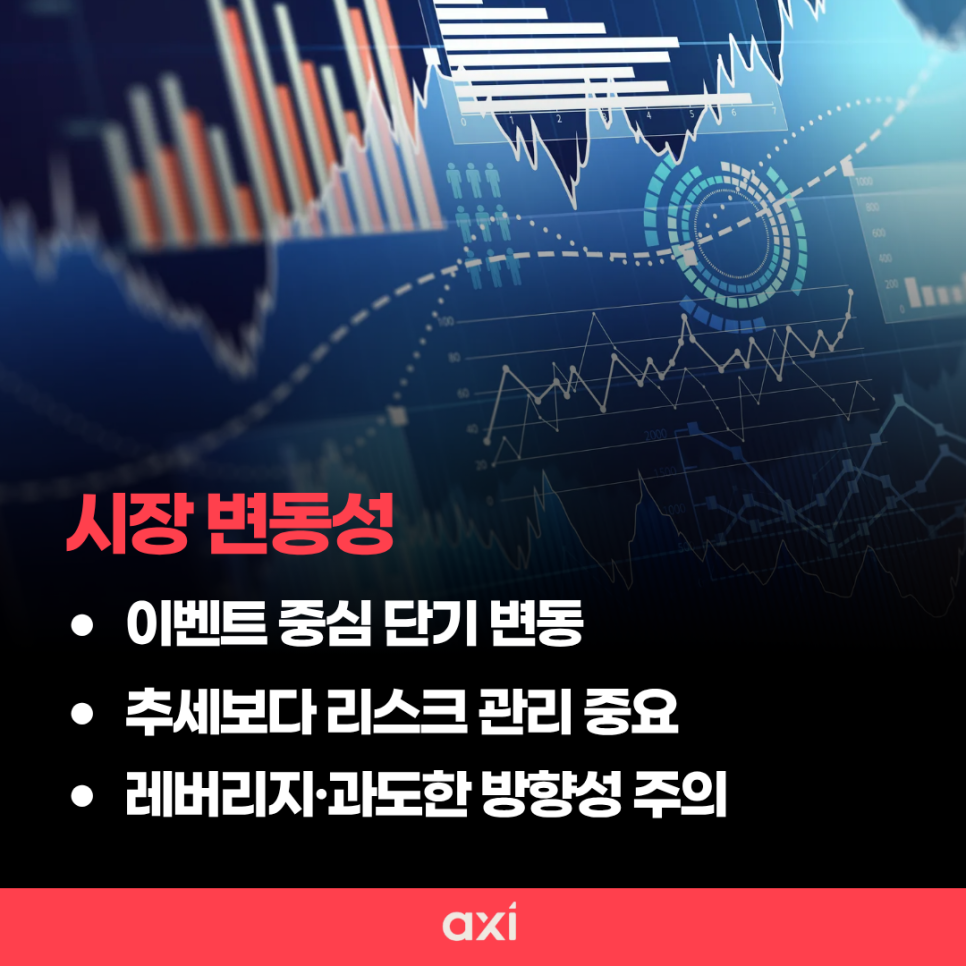 시장 변동성

• 이벤트 중심 단기 변동
• 추세보다 리스크 관리 중요
• 레버리지·과도한 방향성 주의

axi